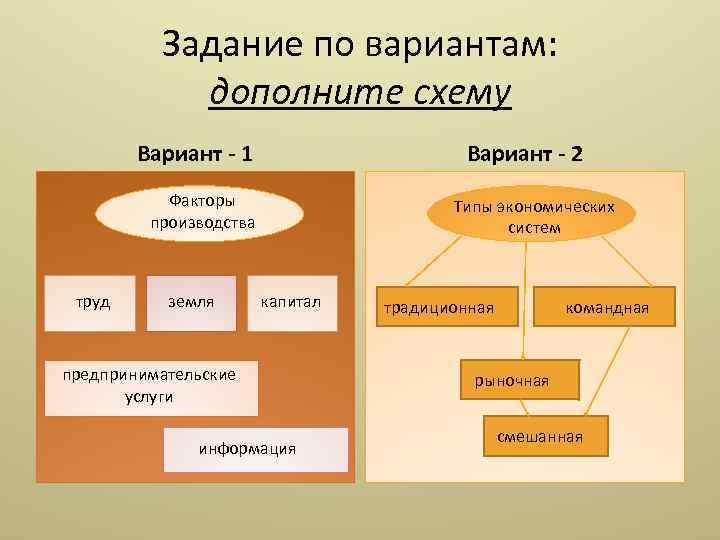 Задание по вариантам:
дополните схему

Вариант - 1

Факторы производства

труд

земля

капитал

предпринимательские услуги

информация

Вариант - 2

Типы экономических систем

традиционная

командная

рыночная

смешанная